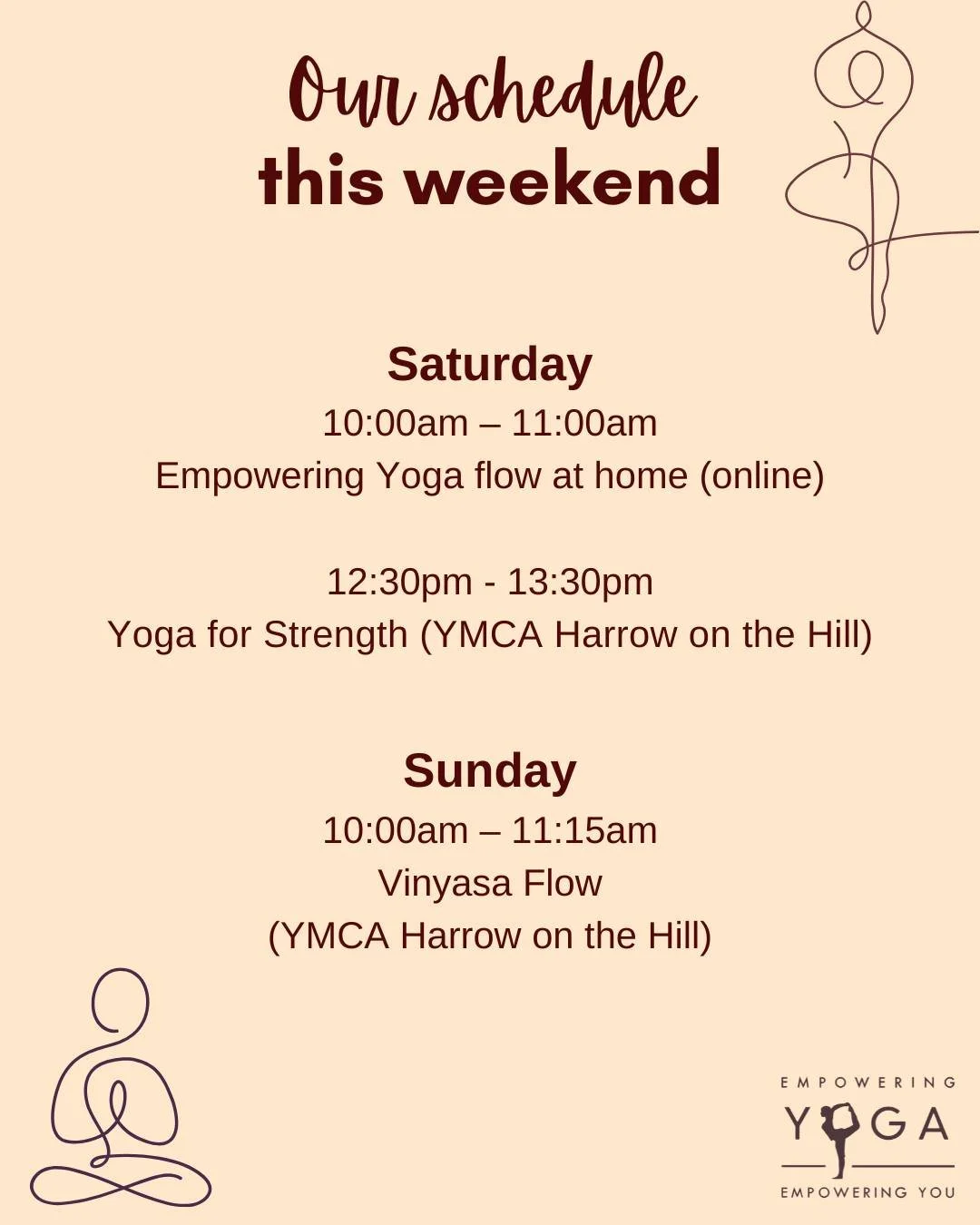 Our schedule
this weekend

Saturday
10:00am – 11:00am
Empowering Yoga flow at home (online)

12:30pm - 13:30pm
Yoga for Strength (YMCA Harrow on the Hill)

Sunday
10:00am – 11:15am
Vinyasa Flow
(YMCA Harrow on the Hill)

EMPOWERING
YOGA
EMPOWERING YOU